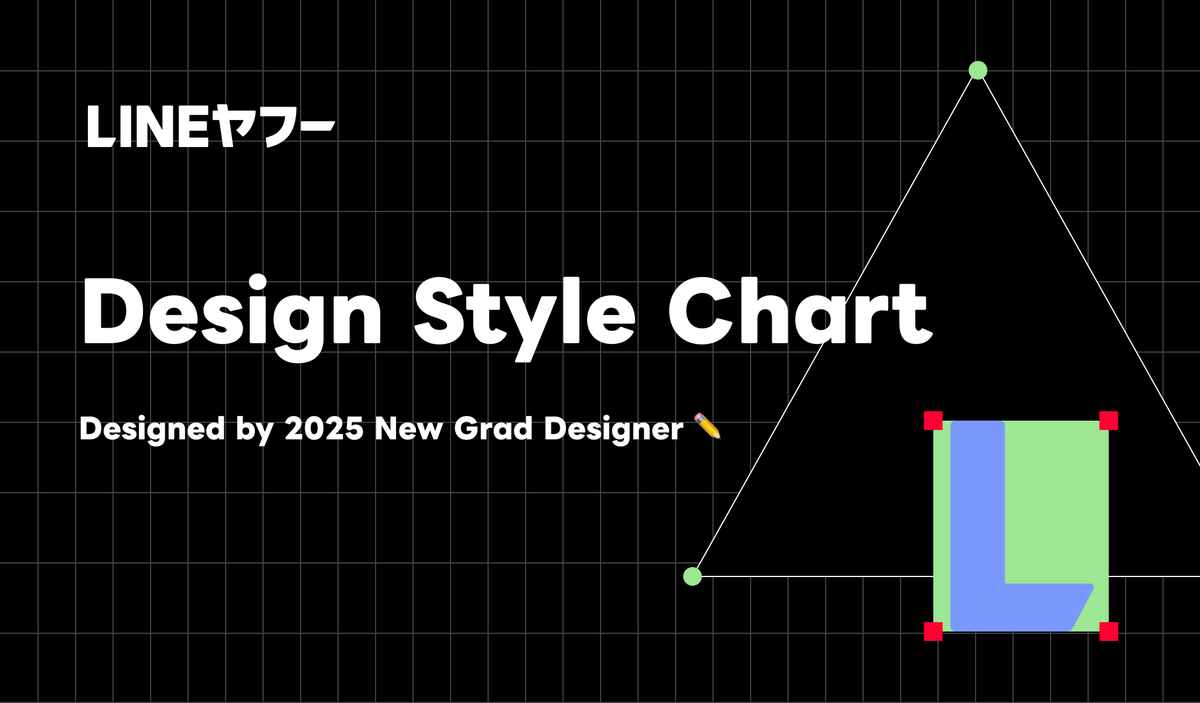 LINEヤフー

Design Style Chart

Designed by 2025 New Grad Designer ✏️